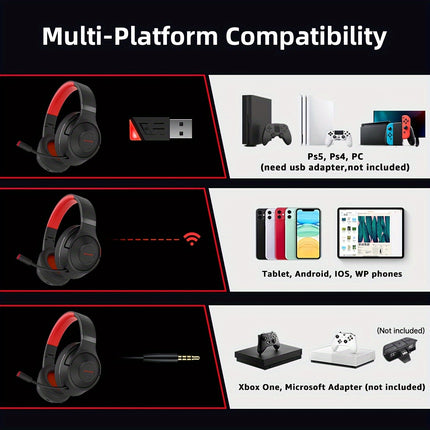 Multi-Platform Compatibility

Ps5, Ps4, PC
(need usb adapter,not included)

Tablet, Android, IOS, WP phones

(Not included)

Xbox One, Microsoft Adapter (not included)